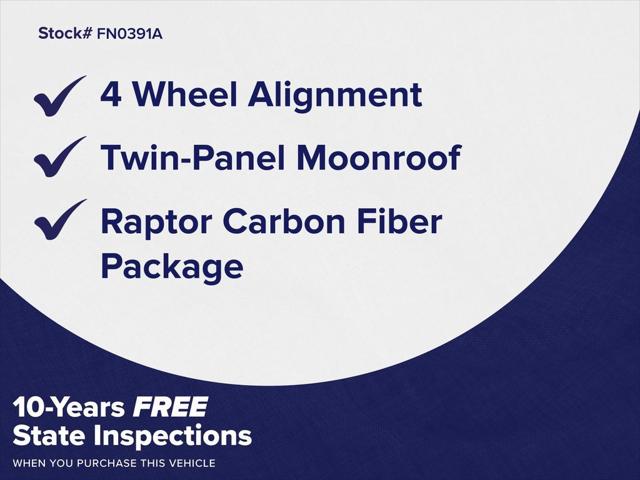 Stock# FN0391A

4 Wheel Alignment

Twin-Panel Moonroof

Raptor Carbon Fiber Package

10-Years FREE State Inspections

WHEN YOU PURCHASE THIS VEHICLE